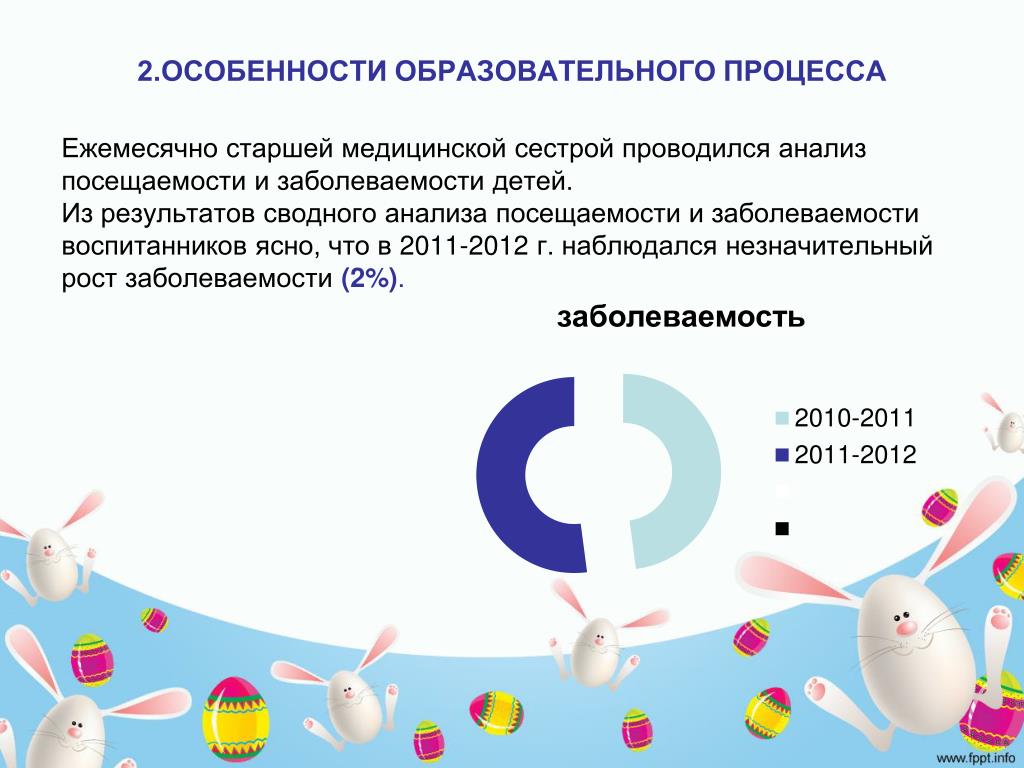 2.ОСОБЕННОСТИ ОБРАЗОВАТЕЛЬНОГО ПРОЦЕССА

Ежемесячно старшей медицинской сестрой проводился анализ посещаемости и заболеваемости детей.
Из результатов сводного анализа посещаемости и заболеваемости воспитанников ясно, что в 2011-2012 г. наблюдался незначительный рост заболеваемости (2%).

заболеваемость

2010-2011
2011-2012

www.fppt.info